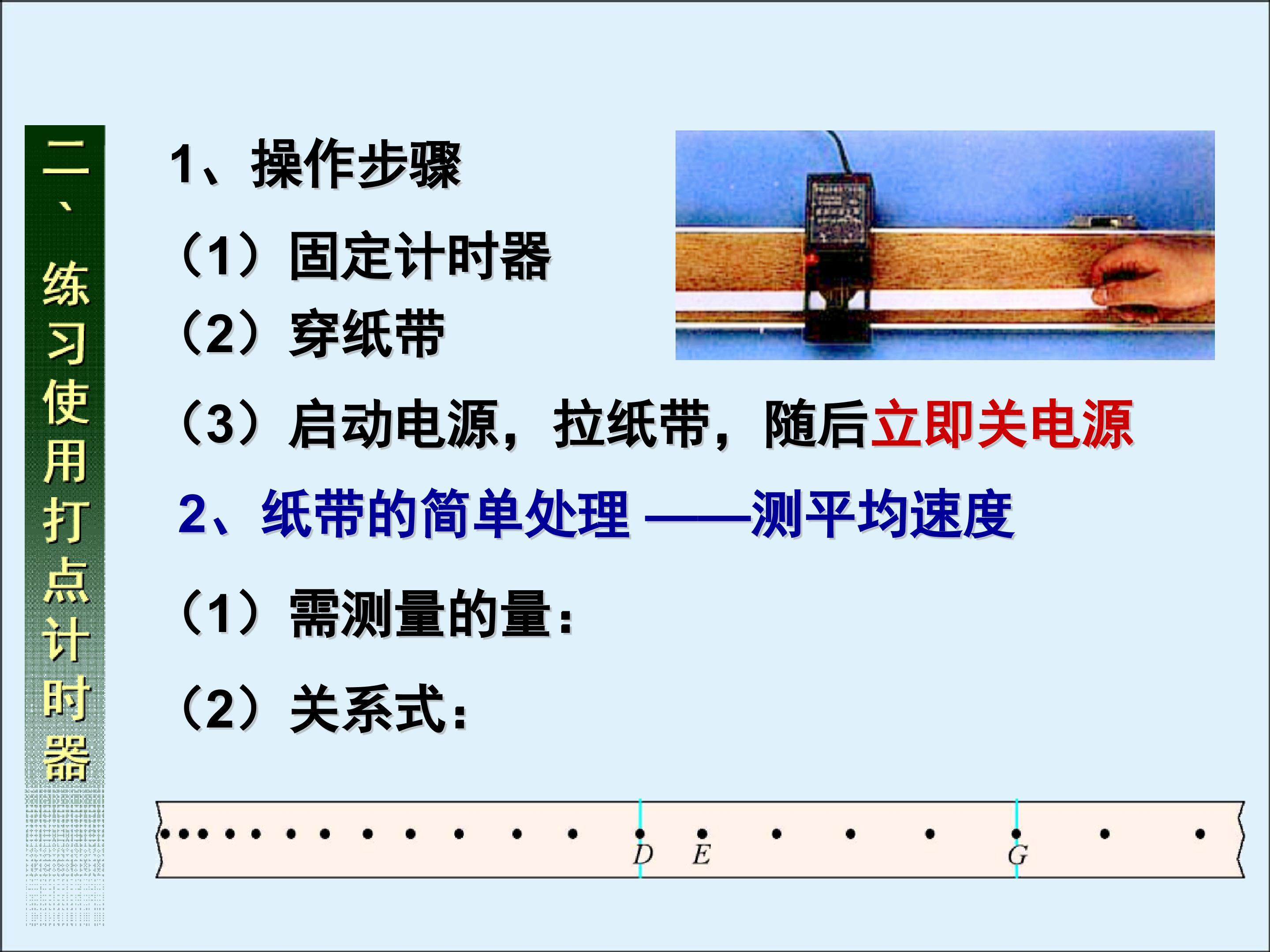 二、练习使用打点计时器

1、操作步骤

（1）固定计时器

（2）穿纸带

（3）启动电源，拉纸带，随后立即关电源

2、纸带的简单处理 ——测平均速度

（1）需测量的量：

（2）关系式：

D E G